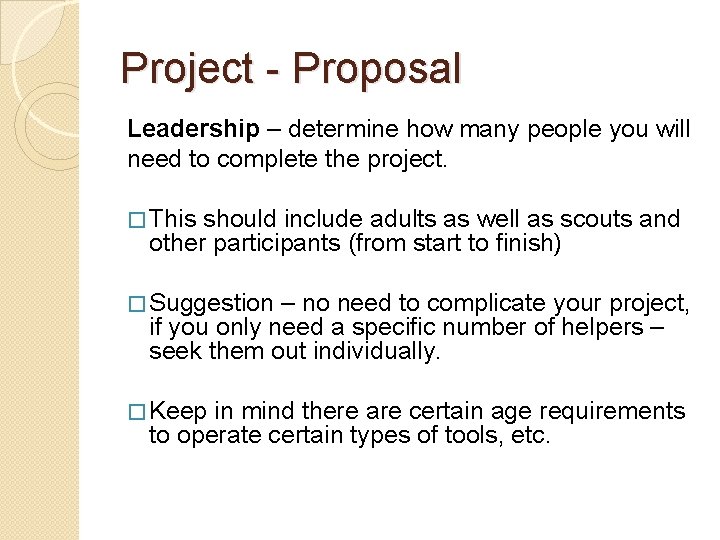 Project - Proposal

Leadership – determine how many people you will need to complete the project.

□ This should include adults as well as scouts and other participants (from start to finish)

□ Suggestion – no need to complicate your project, if you only need a specific number of helpers – seek them out individually.

□ Keep in mind there are certain age requirements to operate certain types of tools, etc.